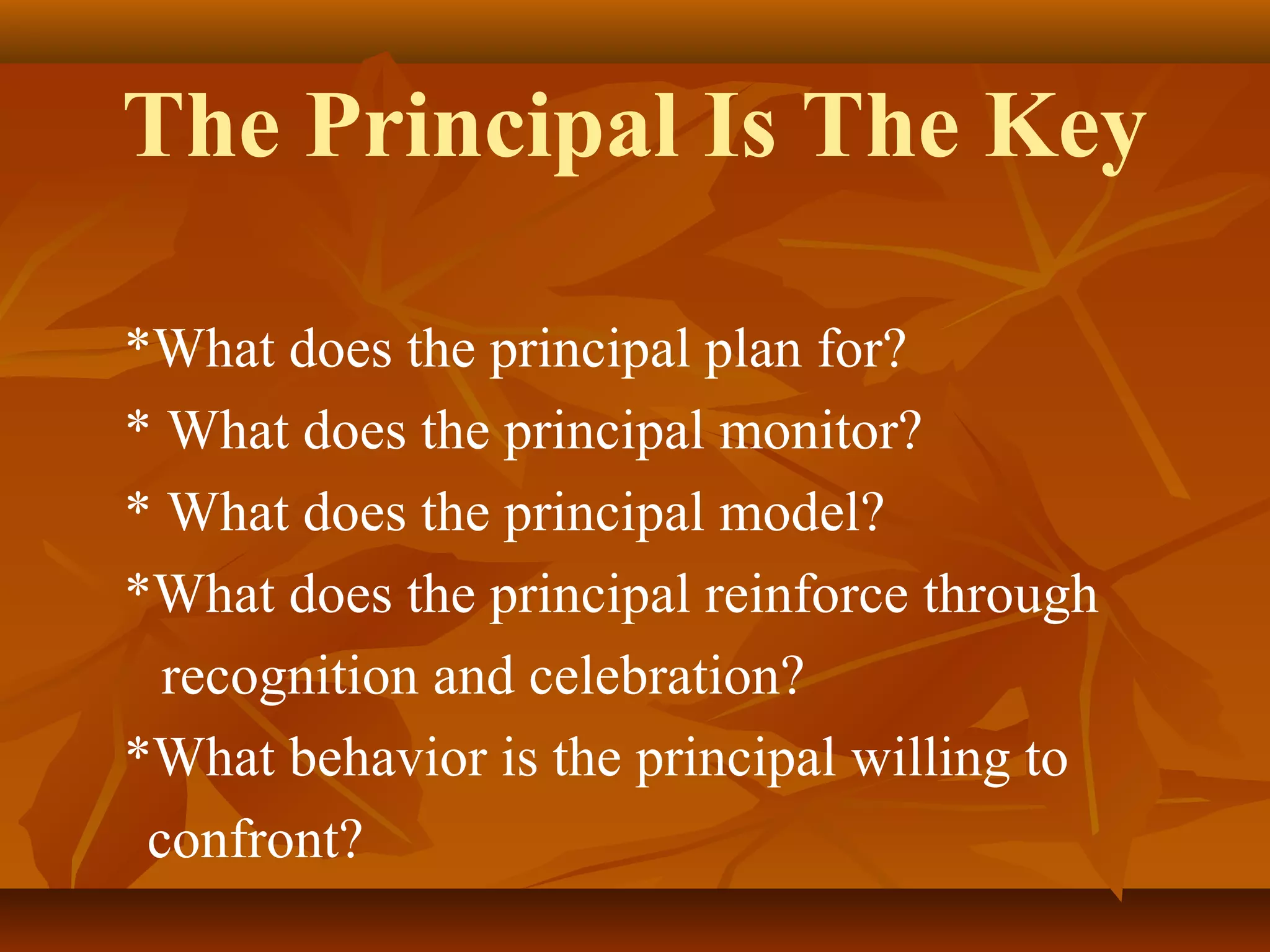 The Principal Is The Key

*What does the principal plan for?
* What does the principal monitor?
* What does the principal model?
*What does the principal reinforce through recognition and celebration?
*What behavior is the principal willing to confront?